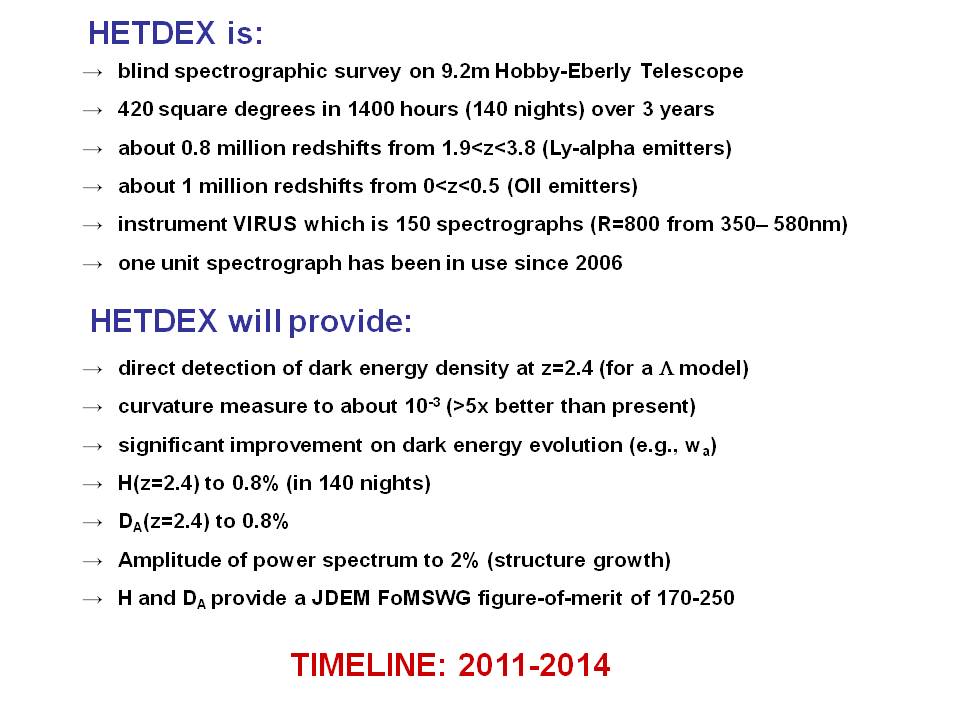 HETDEX is:

→ blind spectrographic survey on 9.2m Hobby-Eberly Telescope

→ 420 square degrees in 1400 hours (140 nights) over 3 years

→ about 0.8 million redshifts from 1.9<z<3.8 (Ly-alpha emitters)

→ about 1 million redshifts from 0<z<0.5 (OII emitters)

→ instrument VIRUS which is 150 spectrographs (R=800 from 350– 580nm)

→ one unit spectrograph has been in use since 2006

HETDEX will provide:

→ direct detection of dark energy density at z=2.4 (for a $\Lambda$ model)

→ curvature measure to about $10^{-3}$ (>5x better than present)

→ significant improvement on dark energy evolution (e.g., $w_a$)

→ H(z=2.4) to 0.8% (in 140 nights)

→ $D_A$(z=2.4) to 0.8%

→ Amplitude of power spectrum to 2% (structure growth)

→ H and $D_A$ provide a JDEM FoMSWG figure-of-merit of 170-250

TIMELINE: 2011-2014